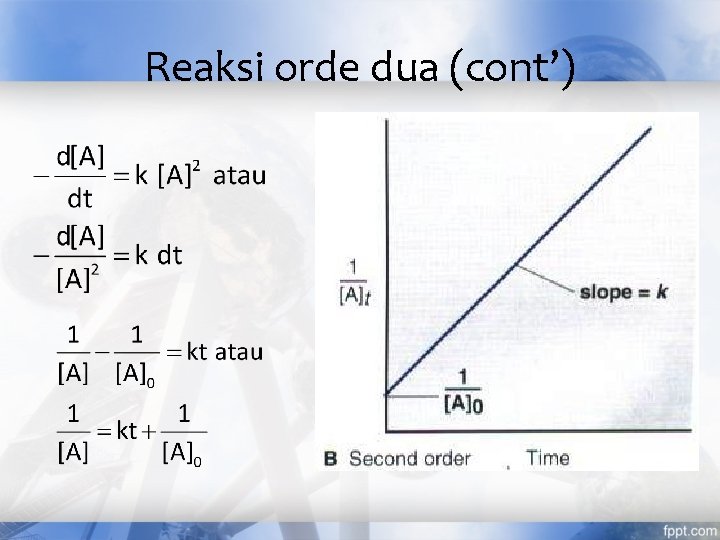 Reaksi orde dua (cont')

$-\frac{d[A]}{dt} = k\ [A]^2$ atau

$-\frac{d[A]}{[A]^2} = k\ dt$

$\frac{1}{[A]} - \frac{1}{[A]_0} = kt$ atau

$\frac{1}{[A]} = kt + \frac{1}{[A]_0}$

$\frac{1}{[A]_t}$

slope = $k$

$\frac{1}{[A]_0}$

B Second order Time

fppt.com